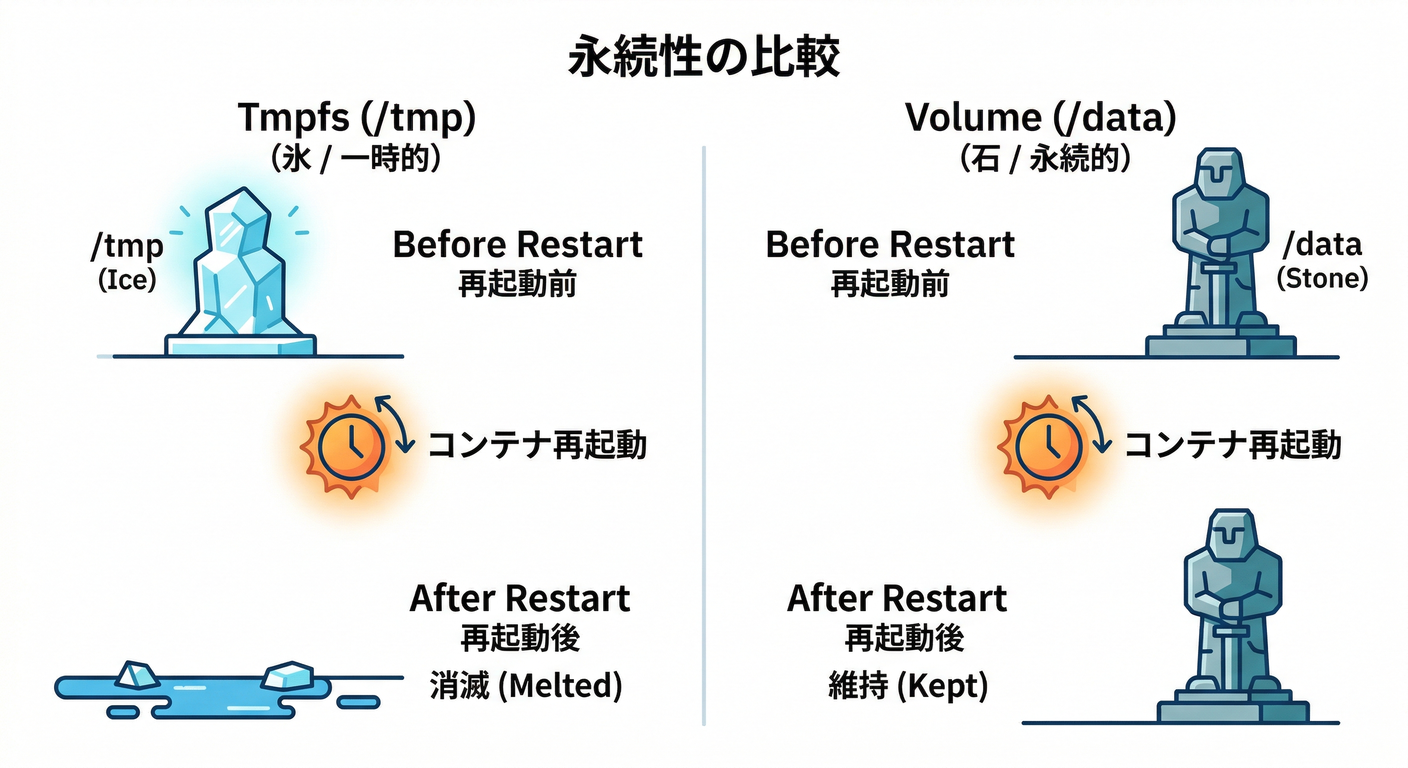 永続性の比較

Tmpfs (/tmp)
(氷 / 一時的)

/tmp
(Ice)

Before Restart
再起動前

コンテナ再起動

After Restart
再起動後
消滅 (Melted)

Volume (/data)
(石 / 永続的)

Before Restart
再起動前

/data
(Stone)

コンテナ再起動

After Restart
再起動後
維持 (Kept)